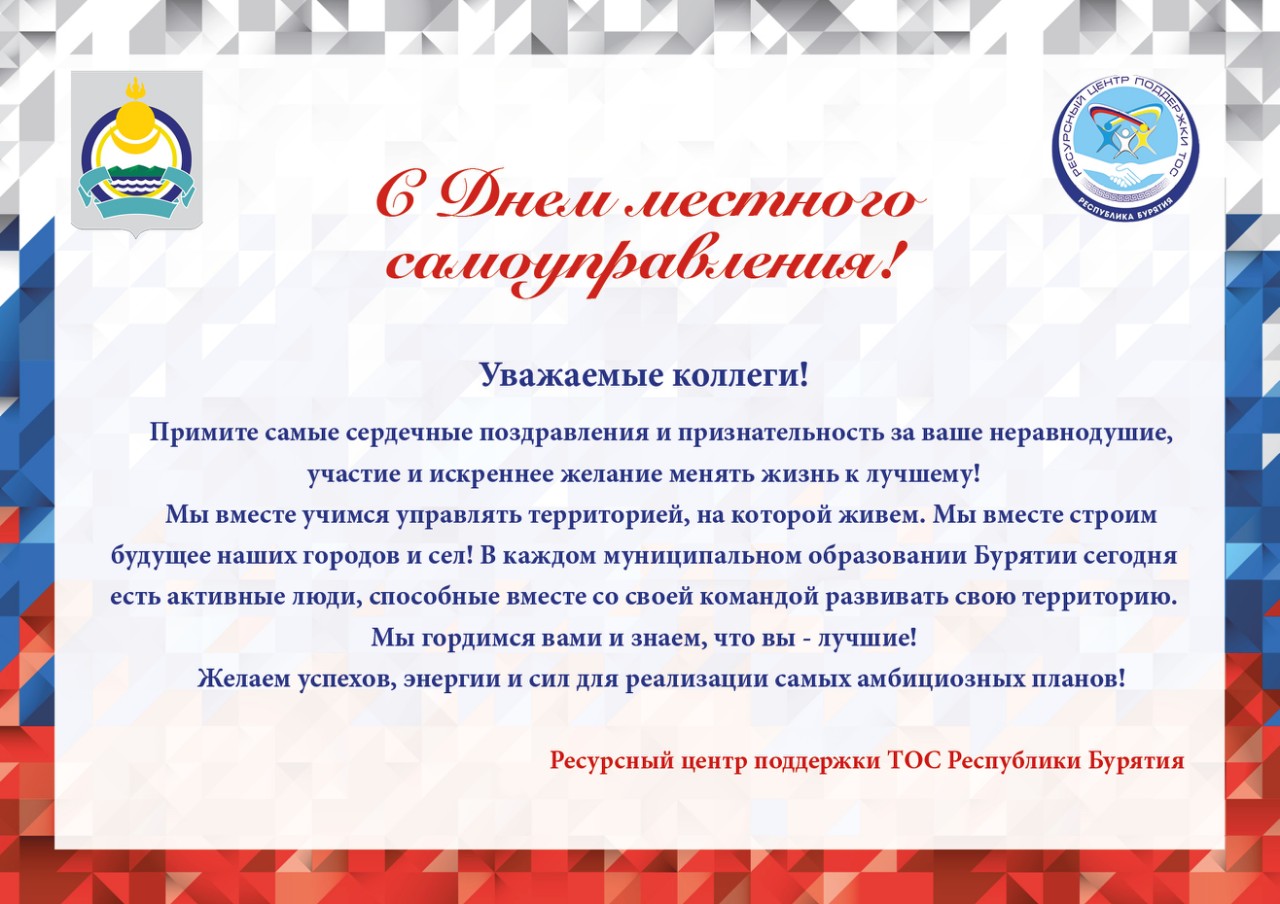 РЕСУРСНЫЙ ЦЕНТР ПОДДЕРЖКИ ТОС
РЕСПУБЛИКА БУРЯТИЯ

С Днем местного самоуправления!

Уважаемые коллеги!

Примите самые сердечные поздравления и признательность за ваше неравнодушие, участие и искреннее желание менять жизнь к лучшему!

Мы вместе учимся управлять территорией, на которой живем. Мы вместе строим будущее наших городов и сел! В каждом муниципальном образовании Бурятии сегодня есть активные люди, способные вместе со своей командой развивать свою территорию.

Мы гордимся вами и знаем, что вы - лучшие!

Желаем успехов, энергии и сил для реализации самых амбициозных планов!

Ресурсный центр поддержки ТОС Республики Бурятия